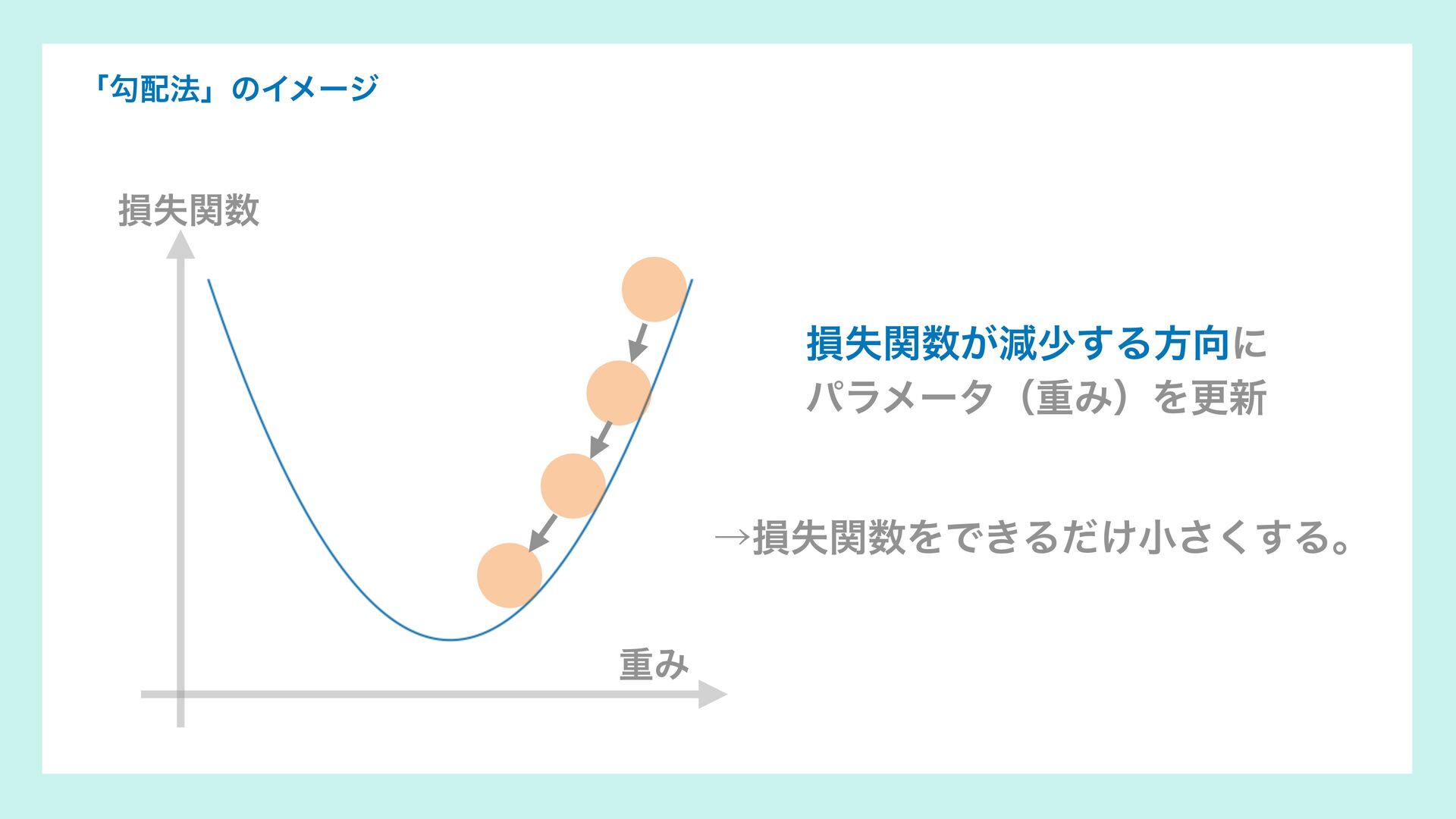 「勾配法」のイメージ

損失関数

重み

損失関数が減少する方向に
パラメータ（重み）を更新

→損失関数をできるだけ小さくする。